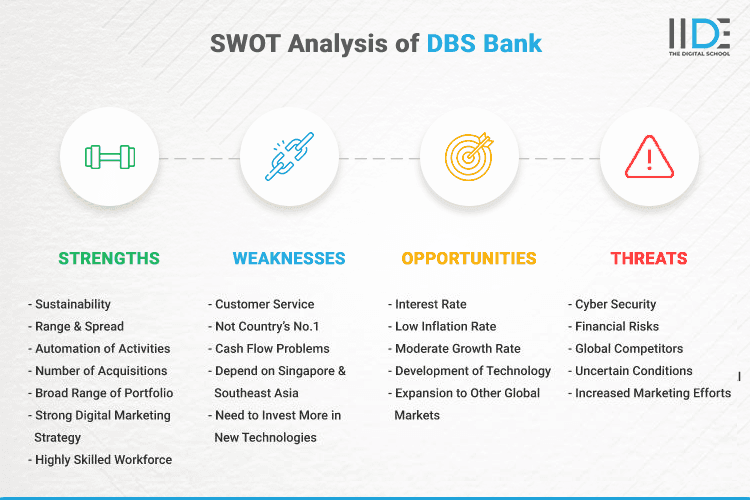 SWOT Analysis of DBS Bank

IIDE
THE DIGITAL SCHOOL

STRENGTHS

- Sustainability
- Range & Spread
- Automation of Activities
- Number of Acquisitions
- Broad Range of Portfolio
- Strong Digital Marketing Strategy
- Highly Skilled Workforce

WEAKNESSES

- Customer Service
- Not Country's No.1
- Cash Flow Problems
- Depend on Singapore & Southeast Asia
- Need to Invest More in New Technologies

OPPORTUNITIES

- Interest Rate
- Low Inflation Rate
- Moderate Growth Rate
- Development of Technology
- Expansion to Other Global Markets

THREATS

- Cyber Security
- Financial Risks
- Global Competitors
- Uncertain Conditions
- Increased Marketing Efforts